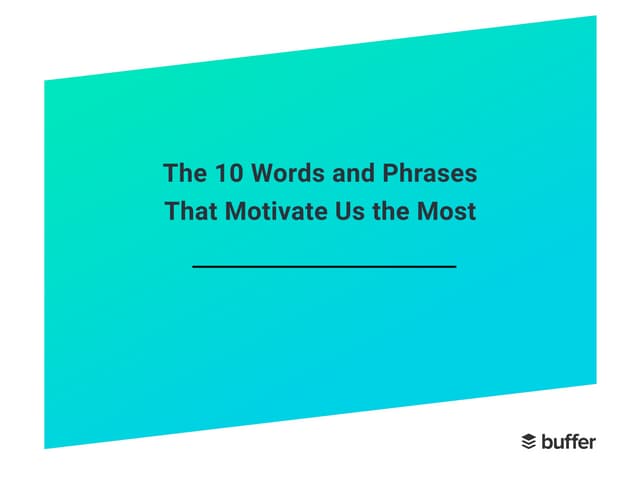 The 10 Words and Phrases That Motivate Us the Most

buffer